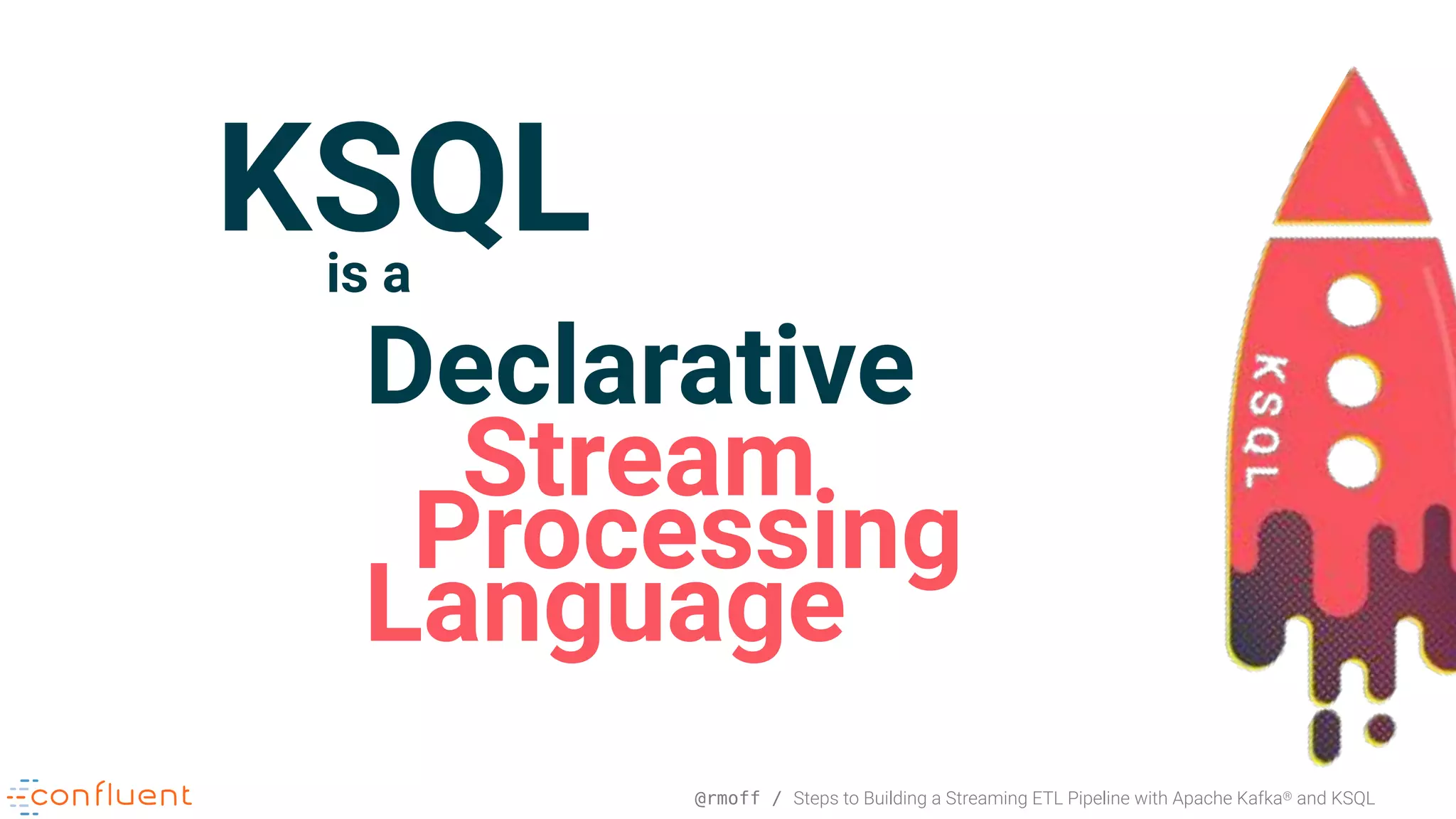 KSQL
is a
Declarative
Stream
Processing
Language

KSQL

confluent

@rmoff / Steps to Building a Streaming ETL Pipeline with Apache Kafka® and KSQL